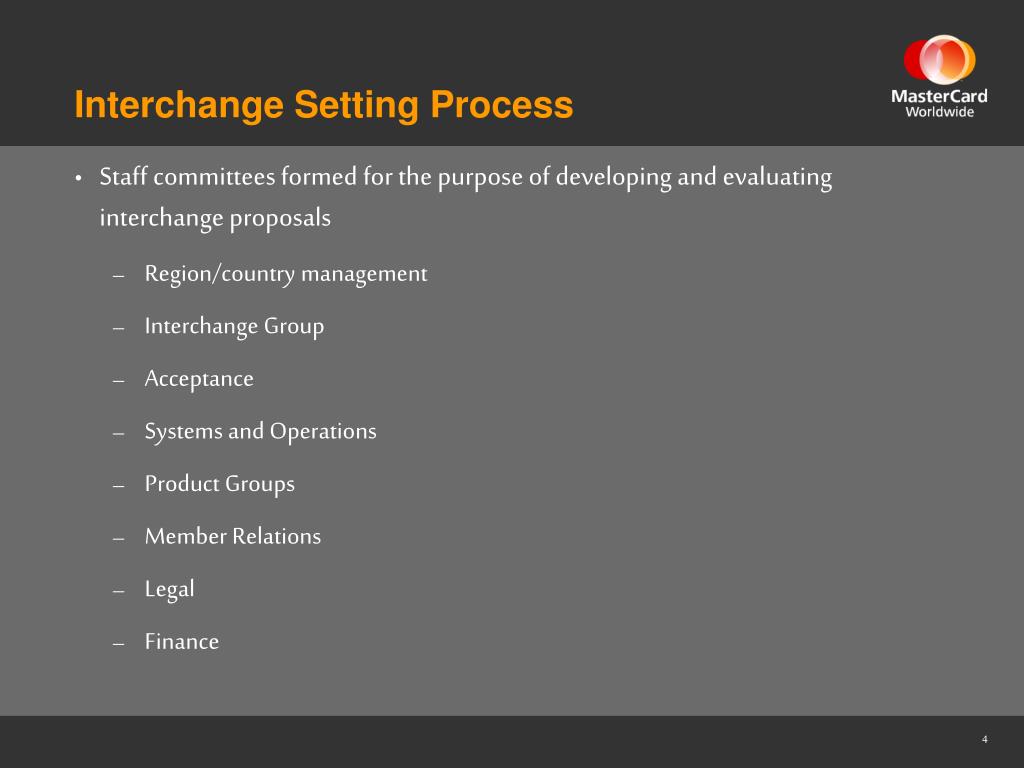 Interchange Setting Process

MasterCard Worldwide

• Staff committees formed for the purpose of developing and evaluating interchange proposals

– Region/country management

– Interchange Group

– Acceptance

– Systems and Operations

– Product Groups

– Member Relations

– Legal

– Finance

4